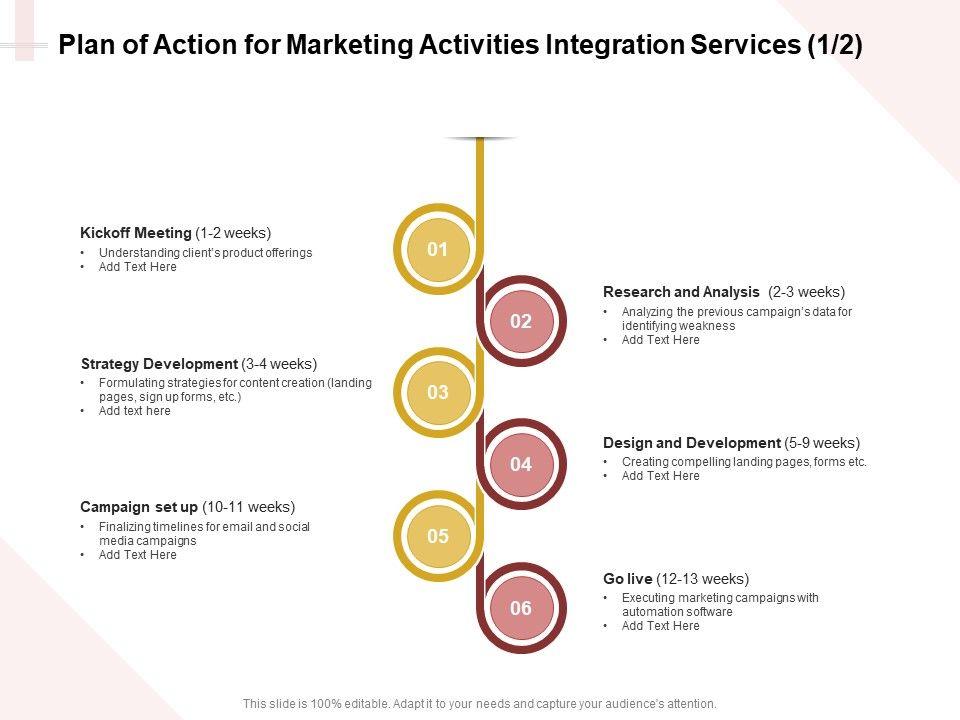 Plan of Action for Marketing Activities Integration Services (1/2)

Kickoff Meeting (1-2 weeks)
• Understanding client's product offerings
• Add Text Here

01

Research and Analysis (2-3 weeks)
• Analyzing the previous campaign's data for identifying weakness
• Add Text Here

02

Strategy Development (3-4 weeks)
• Formulating strategies for content creation (landing pages, sign up forms, etc.)
• Add text here

03

Design and Development (5-9 weeks)
• Creating compelling landing pages, forms etc.
• Add Text Here

04

Campaign set up (10-11 weeks)
• Finalizing timelines for email and social media campaigns
• Add Text Here

05

Go live (12-13 weeks)
• Executing marketing campaigns with automation software
• Add Text Here

06

This slide is 100% editable. Adapt it to your needs and capture your audience's attention.